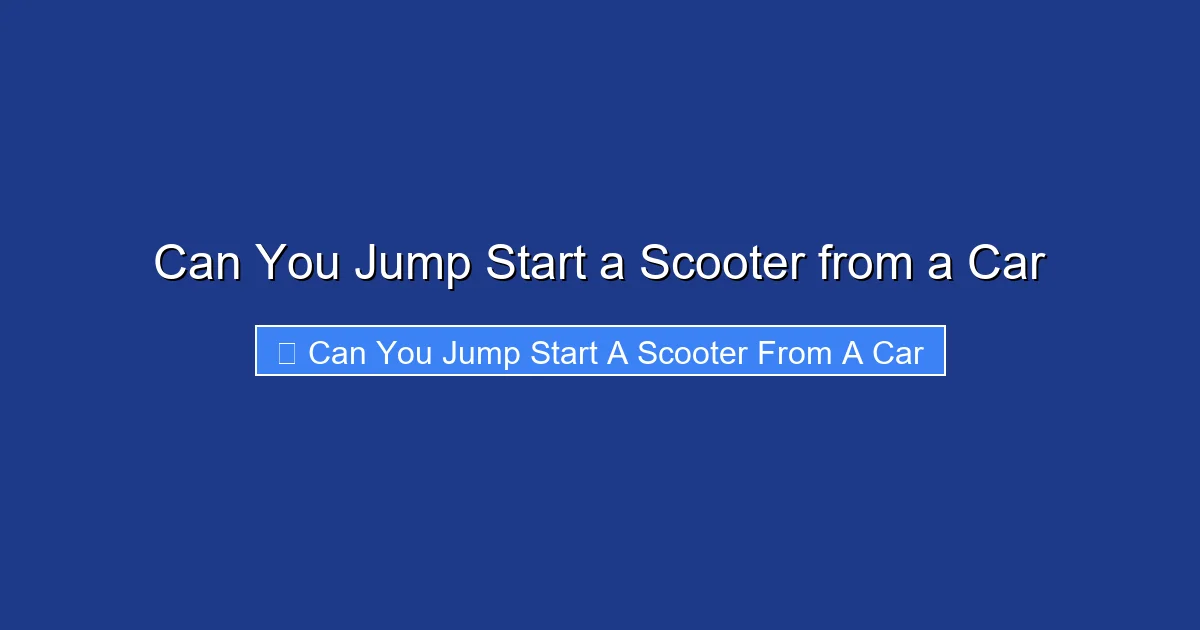 Can You Jump Start a Scooter from a Car

Can You Jump Start A Scooter From A Car